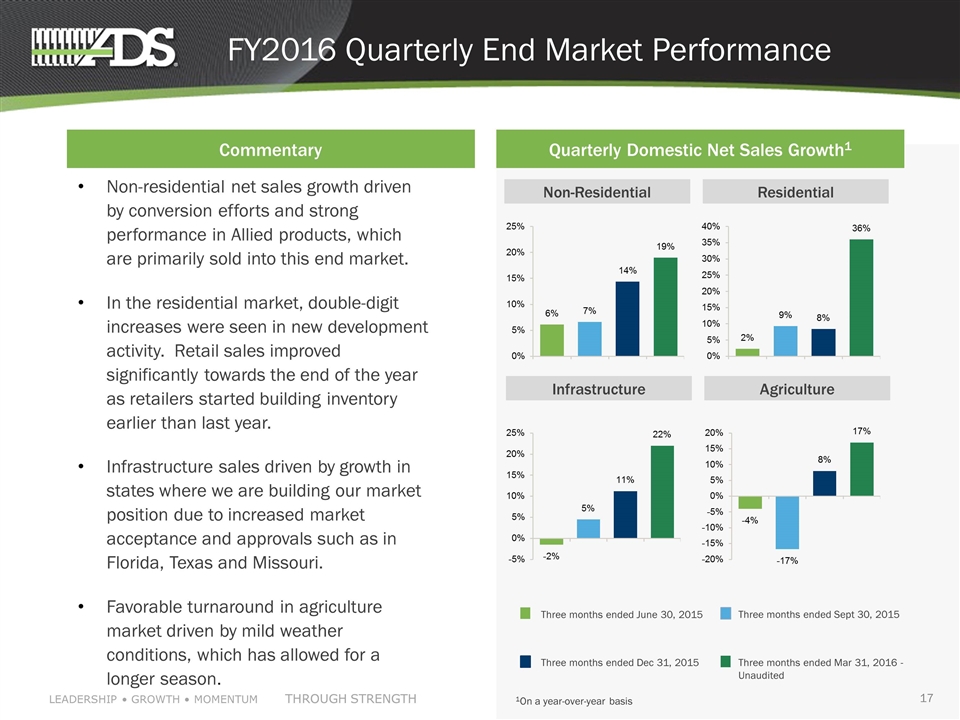 ADS

FY2016 Quarterly End Market Performance

Commentary

• Non-residential net sales growth driven by conversion efforts and strong performance in Allied products, which are primarily sold into this end market.

• In the residential market, double-digit increases were seen in new development activity. Retail sales improved significantly towards the end of the year as retailers started building inventory earlier than last year.

• Infrastructure sales driven by growth in states where we are building our market position due to increased market acceptance and approvals such as in Florida, Texas and Missouri.

• Favorable turnaround in agriculture market driven by mild weather conditions, which has allowed for a longer season.

Quarterly Domestic Net Sales Growth$^1$

Non-Residential

25%
20%
15%
10%
5%
0%

6% 7% 14% 19%

Residential

40%
35%
30%
25%
20%
15%
10%
5%
0%

2% 9% 8% 36%

Infrastructure

25%
20%
15%
10%
5%
0%
-5%

-2% 5% 11% 22%

Agriculture

20%
15%
10%
5%
0%
-5%
-10%
-15%
-20%

-4% -17% 8% 17%

Three months ended June 30, 2015
Three months ended Sept 30, 2015
Three months ended Dec 31, 2015
Three months ended Mar 31, 2016 - Unaudited

$^1$On a year-over-year basis

LEADERSHIP • GROWTH • MOMENTUM THROUGH STRENGTH

17